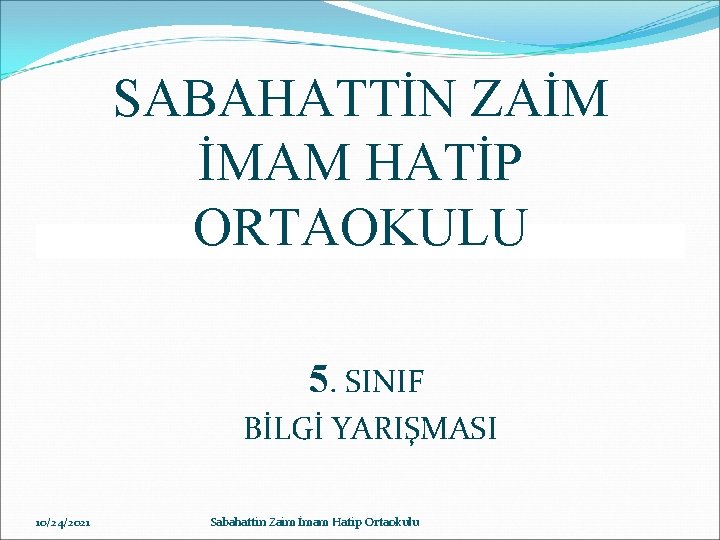 SABAHATTİN ZAİM İMAM HATİP ORTAOKULU

5. SINIF
BİLGİ YARIŞMASI

10/24/2021

Sabahattin Zaim İmam Hatip Ortaokulu